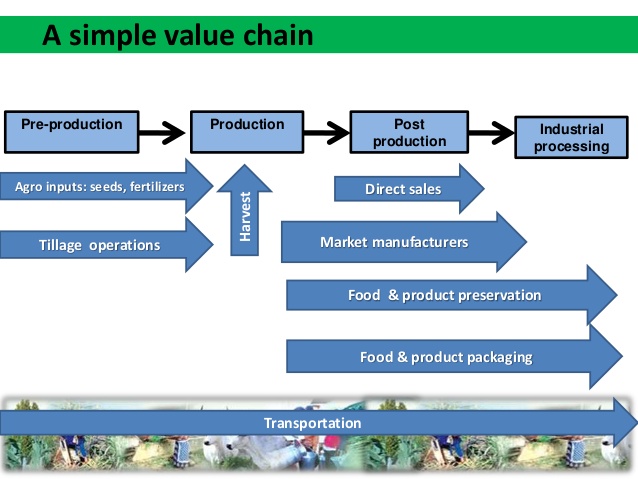 A simple value chain

Pre-production

Production

Post production

Industrial processing

Agro inputs: seeds, fertilizers

Tillage operations

Harvest

Direct sales

Market manufacturers

Food & product preservation

Food & product packaging

Transportation